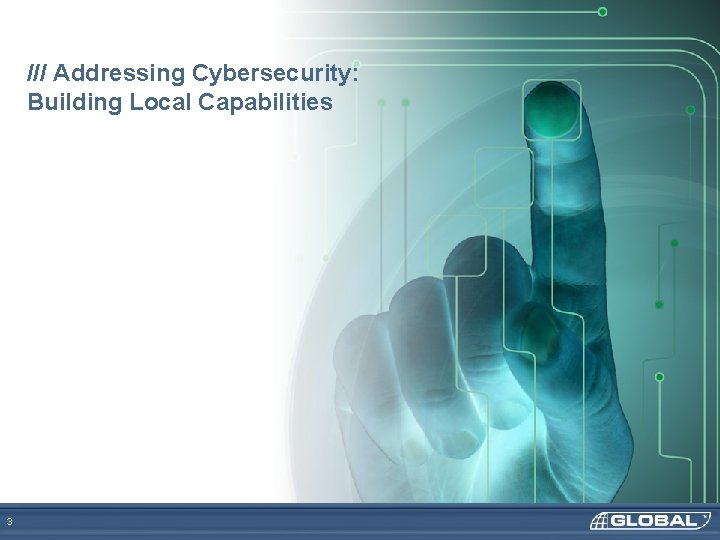 /// Addressing Cybersecurity: Building Local Capabilities

3

GLOBAL